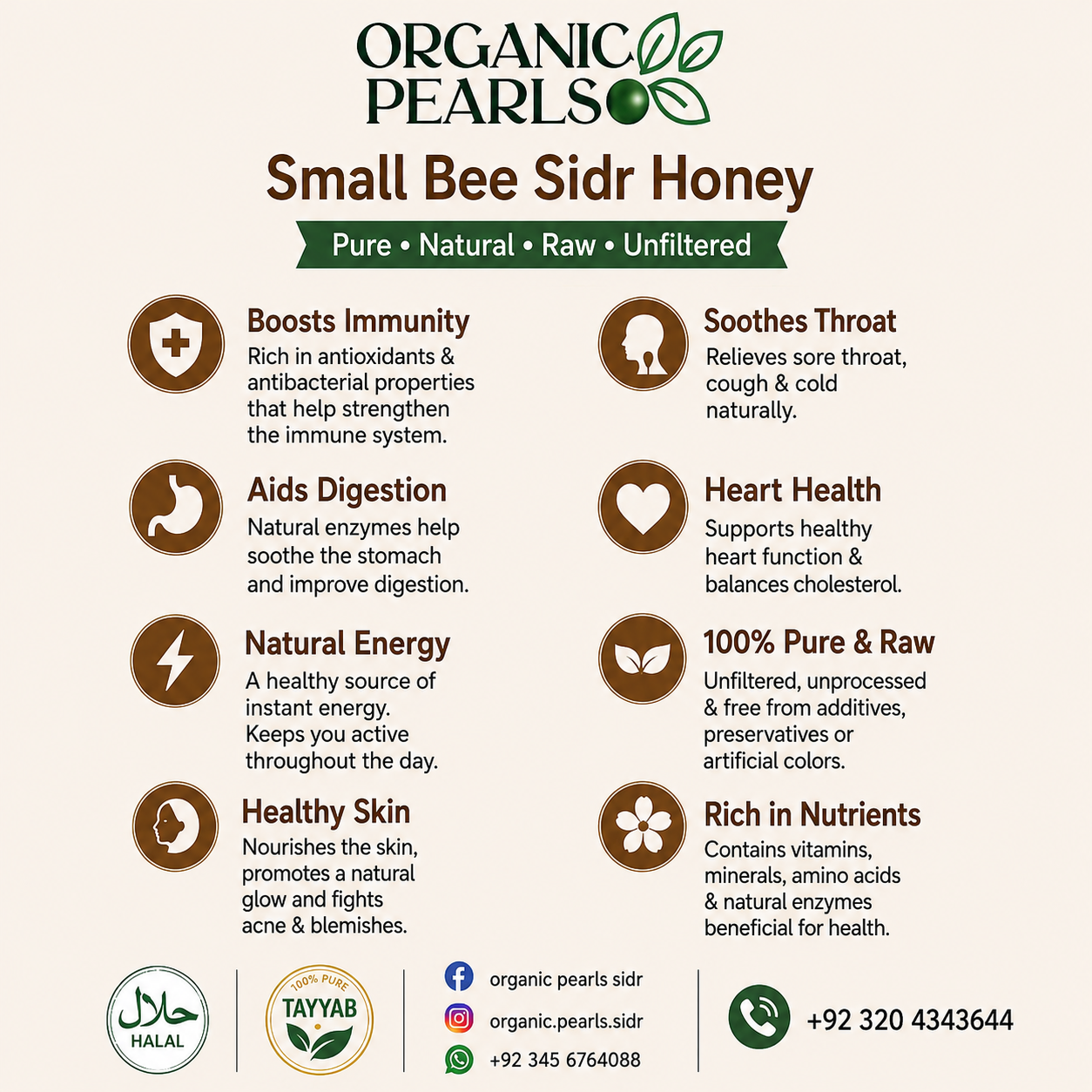 ORGANIC PEARLS

Small Bee Sidr Honey

Pure • Natural • Raw • Unfiltered

Boosts Immunity
Rich in antioxidants & antibacterial properties that help strengthen the immune system.

Aids Digestion
Natural enzymes help soothe the stomach and improve digestion.

Natural Energy
A healthy source of instant energy. Keeps you active throughout the day.

Healthy Skin
Nourishes the skin, promotes a natural glow and fights acne & blemishes.

Soothes Throat
Relieves sore throat, cough & cold naturally.

Heart Health
Supports healthy heart function & balances cholesterol.

100% Pure & Raw
Unfiltered, unprocessed & free from additives, preservatives or artificial colors.

Rich in Nutrients
Contains vitamins, minerals, amino acids & natural enzymes beneficial for health.

حلال
HALAL

100% PURE
TAYYAB

organic pearls sidr
organic.pearls.sidr
+92 345 6764088

+92 320 4343644